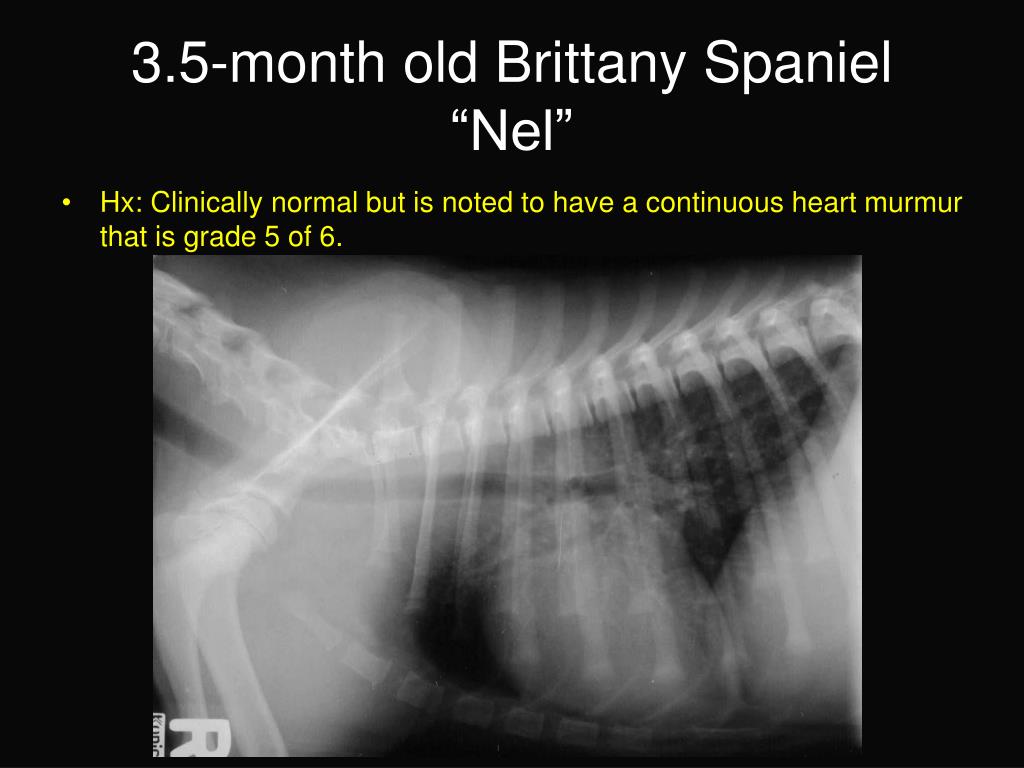 3.5-month old Brittany Spaniel
“Nel”

• Hx: Clinically normal but is noted to have a continuous heart murmur that is grade 5 of 6.

R